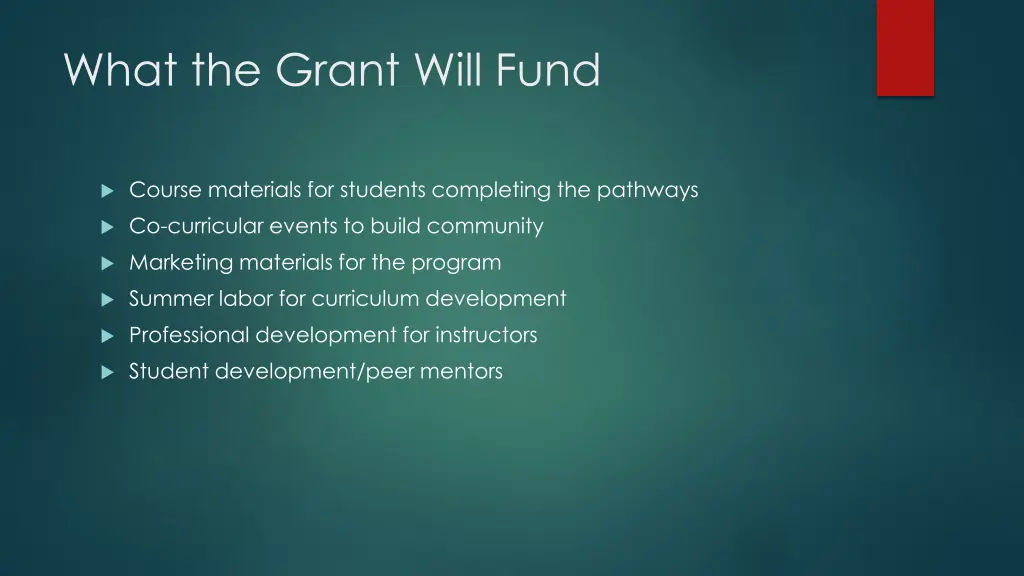 What the Grant Will Fund

Course materials for students completing the pathways

Co-curricular events to build community

Marketing materials for the program

Summer labor for curriculum development

Professional development for instructors

Student development/peer mentors